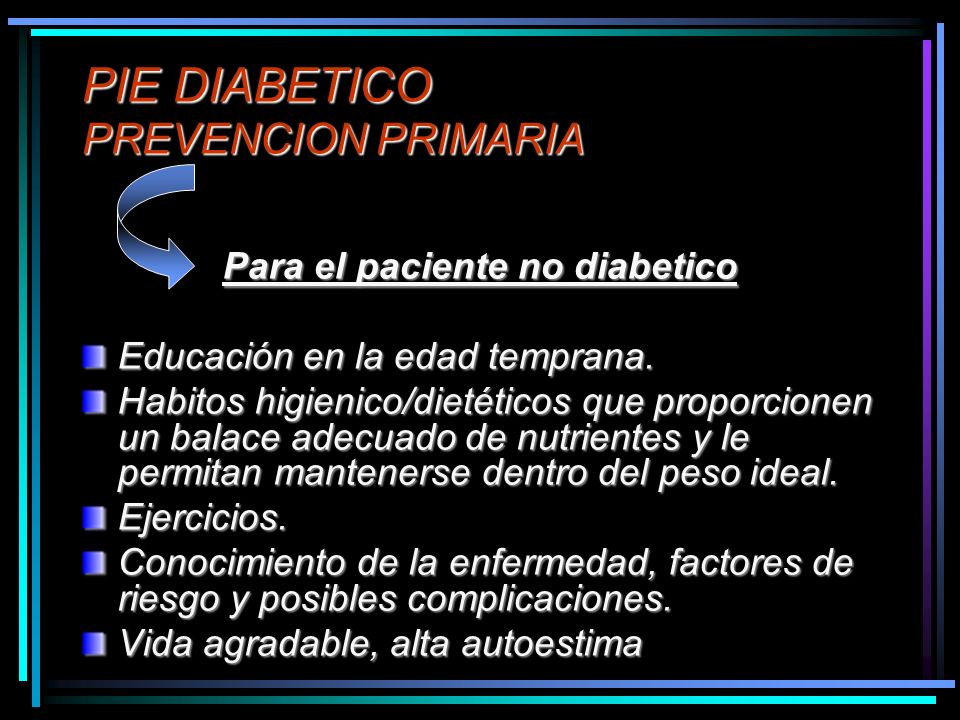 PIE DIABETICO
PREVENCION PRIMARIA

Para el paciente no diabetico

Educación en la edad temprana.

Habitos higienico/dietéticos que proporcionen un balace adecuado de nutrientes y le permitan mantenerse dentro del peso ideal.

Ejercicios.

Conocimiento de la enfermedad, factores de riesgo y posibles complicaciones.

Vida agradable, alta autoestima